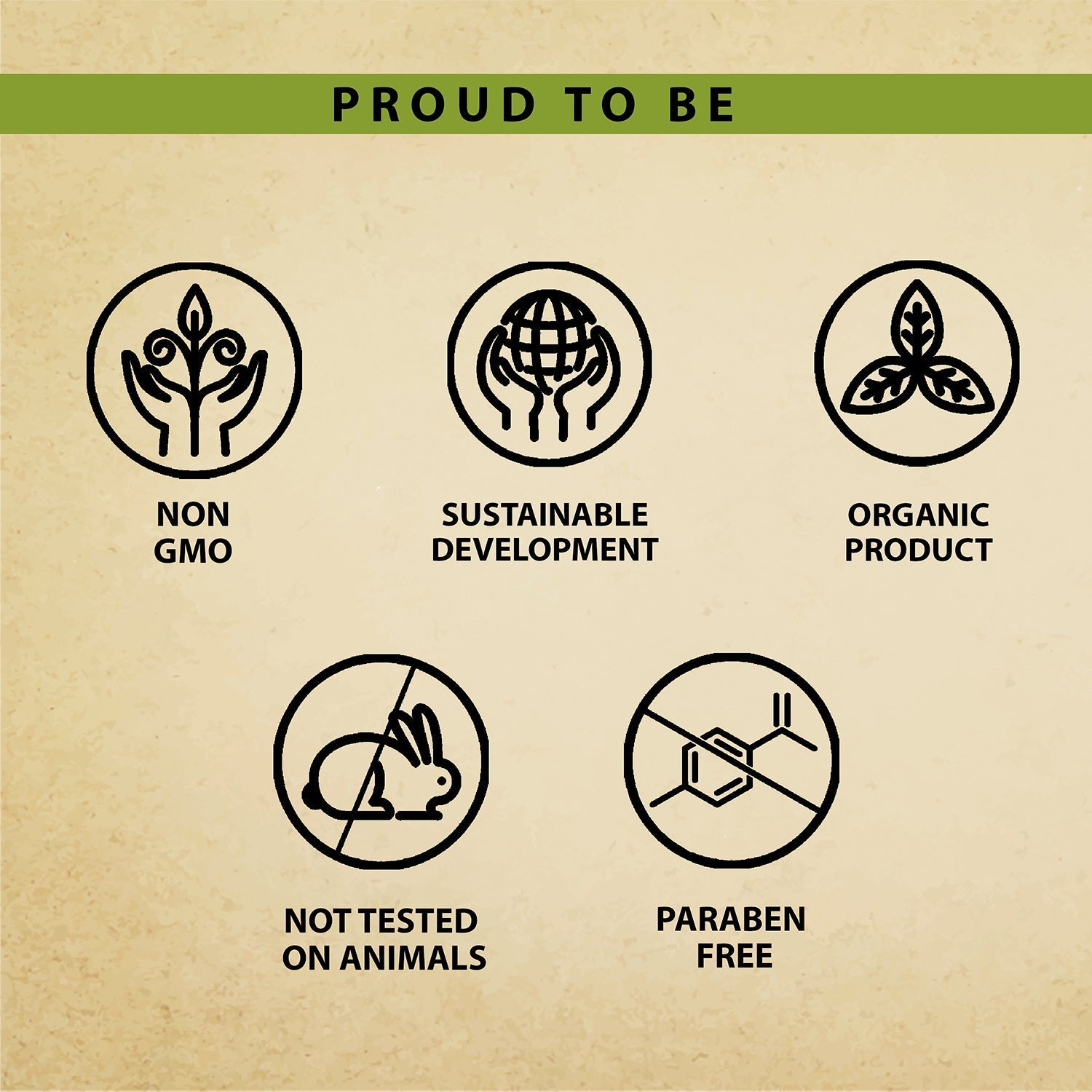 PROUD TO BE

NON GMO

SUSTAINABLE DEVELOPMENT

ORGANIC PRODUCT

NOT TESTED ON ANIMALS

PARABEN FREE